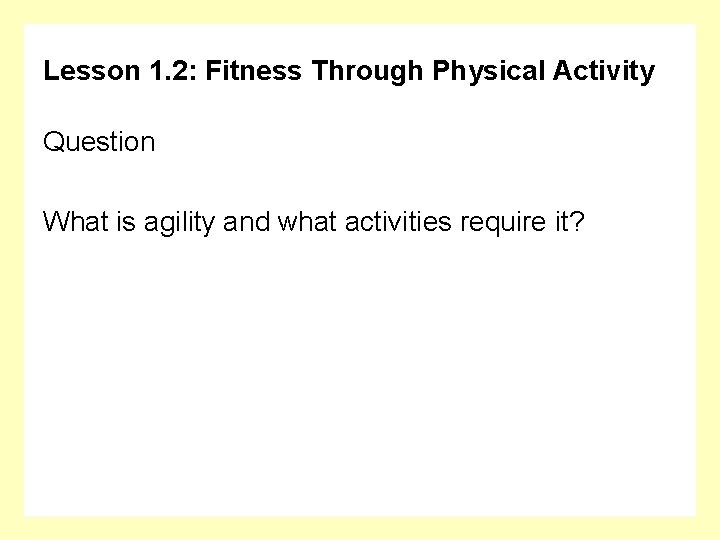 Lesson 1.2: Fitness Through Physical Activity

Question

What is agility and what activities require it?